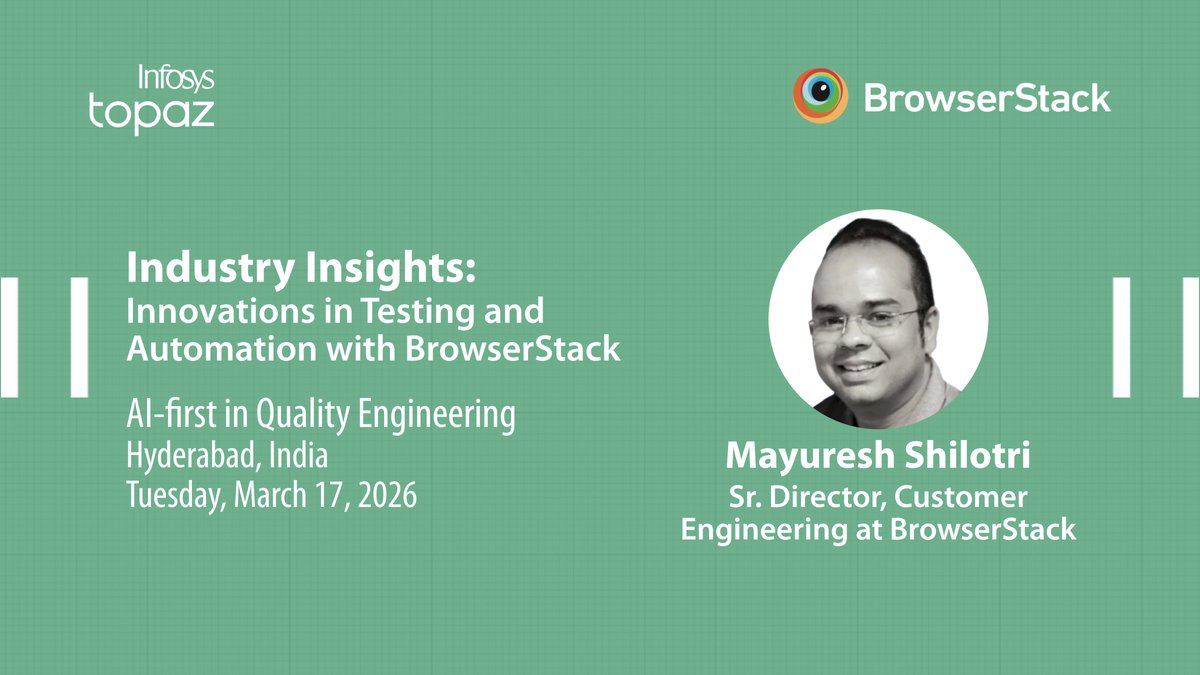 Infosys topaz

BrowserStack

Industry Insights:
Innovations in Testing and Automation with BrowserStack

AI-first in Quality Engineering
Hyderabad, India
Tuesday, March 17, 2026

Mayuresh Shilotri
Sr. Director, Customer Engineering at BrowserStack